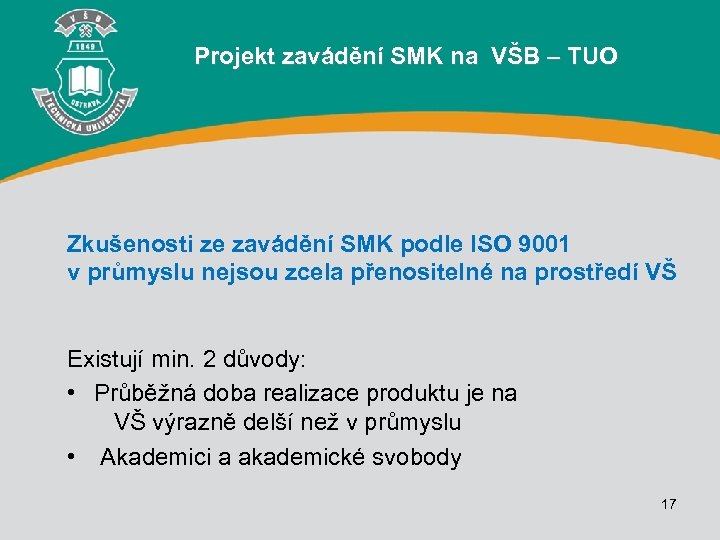 VŠB
1849
OSTRAVA
TECHNICKÁ UNIVERZITA

Projekt zavádění SMK na VŠB – TUO

Zkušenosti ze zavádění SMK podle ISO 9001 v průmyslu nejsou zcela přenositelné na prostředí VŠ

Existují min. 2 důvody:
• Průběžná doba realizace produktu je na VŠ výrazně delší než v průmyslu
• Akademici a akademické svobody

17